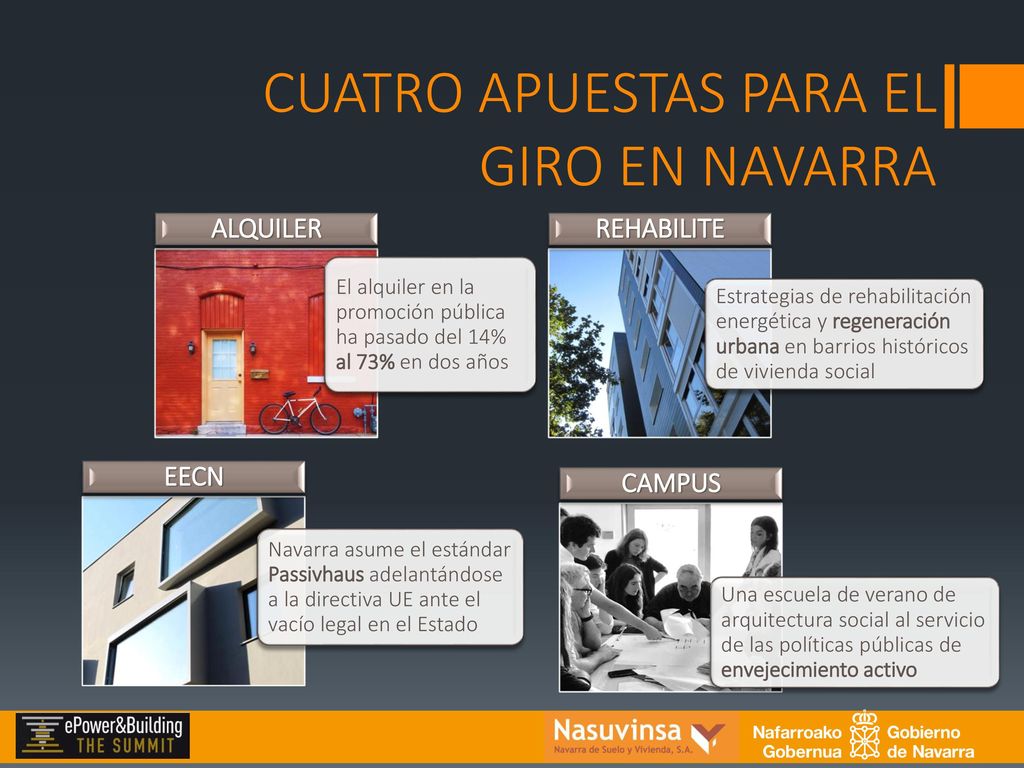 CUATRO APUESTAS PARA EL GIRO EN NAVARRA

ALQUILER

El alquiler en la promoción pública ha pasado del 14% al 73% en dos años

REHABILITE

Estrategias de rehabilitación energética y regeneración urbana en barrios históricos de vivienda social

EECN

Navarra asume el estándar Passivhaus adelantándose a la directiva UE ante el vacío legal en el Estado

CAMPUS

Una escuela de verano de arquitectura social al servicio de las políticas públicas de envejecimiento activo

ePower&Building THE SUMMIT

Nasuvinsa Navarra de Suelo y Vivienda, S.A.

Nafarroako Gobernua Gobierno de Navarra